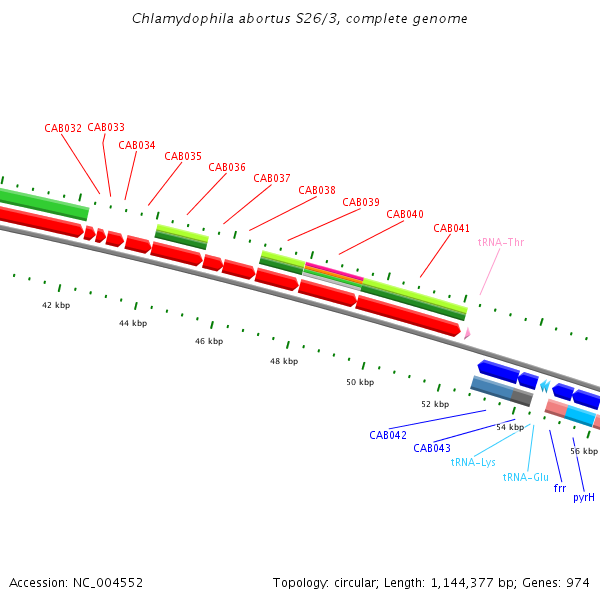 Chlamydophila abortus S26/3, complete genome

CAB032 CAB033 CAB034 CAB035 CAB036 CAB037 CAB038 CAB039 CAB040 CAB041 tRNA-Thr

42 kbp
44 kbp
46 kbp
48 kbp
50 kbp
52 kbp
54 kbp
56 kbp

CAB042
CAB043
tRNA-Lys
tRNA-Glu
frr
pyrH

Accession: NC_004552

Topology: circular; Length: 1,144,377 bp; Genes: 974